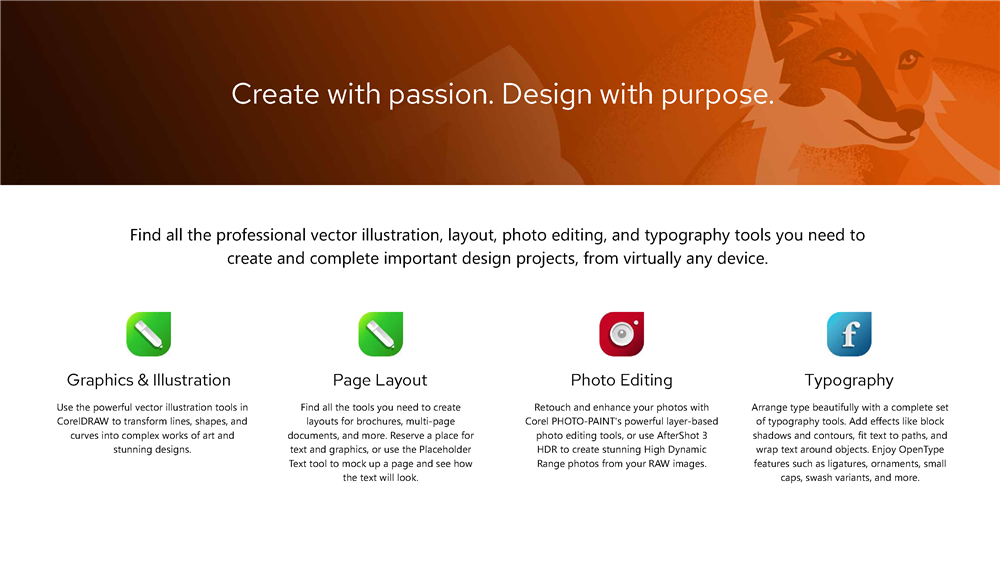 Create with passion. Design with purpose.

Find all the professional vector illustration, layout, photo editing, and typography tools you need to create and complete important design projects, from virtually any device.

Graphics & Illustration

Use the powerful vector illustration tools in CorelDRAW to transform lines, shapes, and curves into complex works of art and stunning designs.

Page Layout

Find all the tools you need to create layouts for brochures, multi-page documents, and more. Reserve a place for text and graphics, or use the Placeholder Text tool to mock up a page and see how the text will look.

Photo Editing

Retouch and enhance your photos with Corel PHOTO-PAINT's powerful layer-based photo editing tools, or use AfterShot 3 HDR to create stunning High Dynamic Range photos from your RAW images.

f

Typography

Arrange type beautifully with a complete set of typography tools. Add effects like block shadows and contours, fit text to paths, and wrap text around objects. Enjoy OpenType features such as ligatures, ornaments, small caps, swash variants, and more.